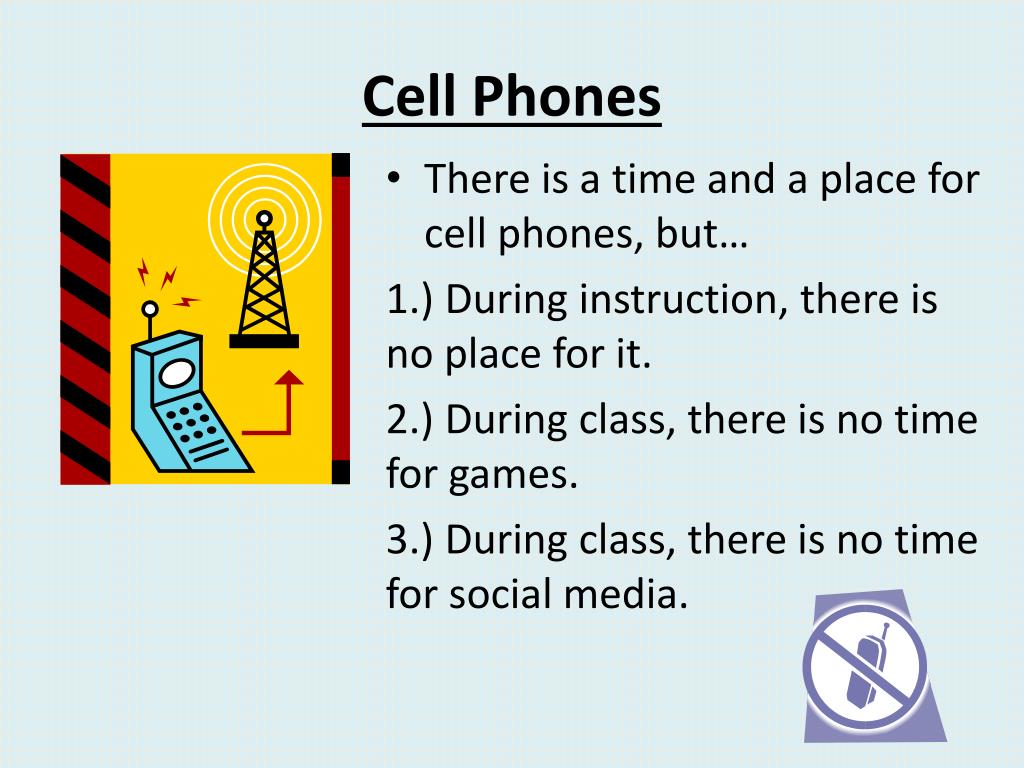 Cell Phones

• There is a time and a place for cell phones, but…

1.) During instruction, there is no place for it.

2.) During class, there is no time for games.

3.) During class, there is no time for social media.